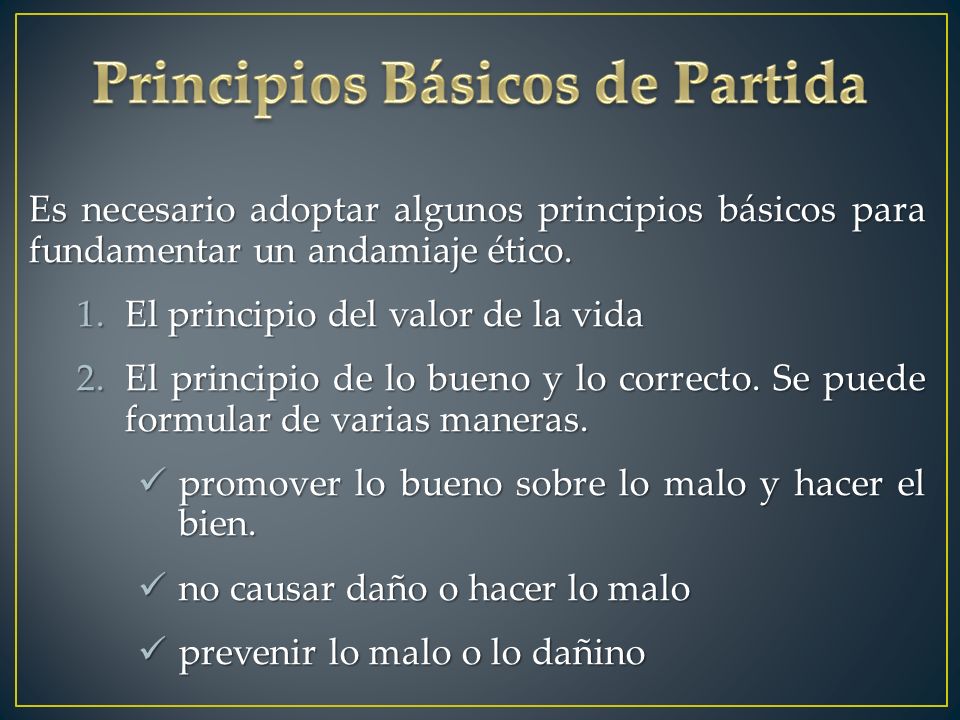 Principios Básicos de Partida

Es necesario adoptar algunos principios básicos para fundamentar un andamiaje ético.

1. El principio del valor de la vida
2. El principio de lo bueno y lo correcto. Se puede formular de varias maneras.

✓ promover lo bueno sobre lo malo y hacer el bien.
✓ no causar daño o hacer lo malo
✓ prevenir lo malo o lo dañino